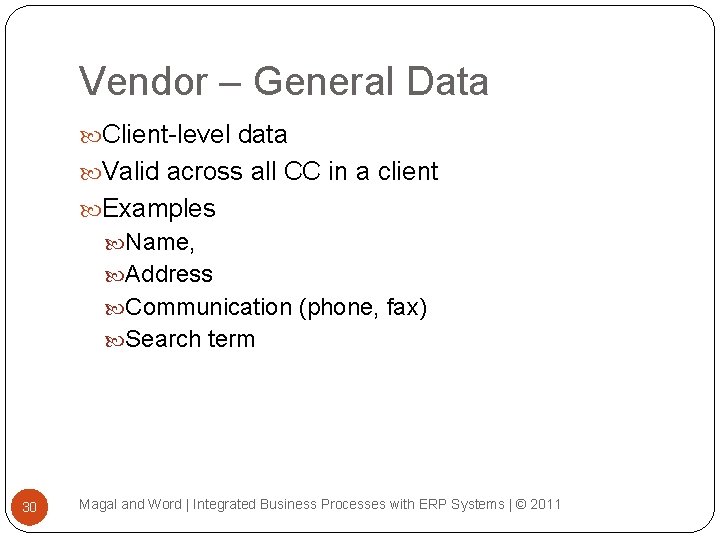 Vendor – General Data

Client-level data

Valid across all CC in a client

Examples

Name,

Address

Communication (phone, fax)

Search term

30

Magal and Word | Integrated Business Processes with ERP Systems | © 2011